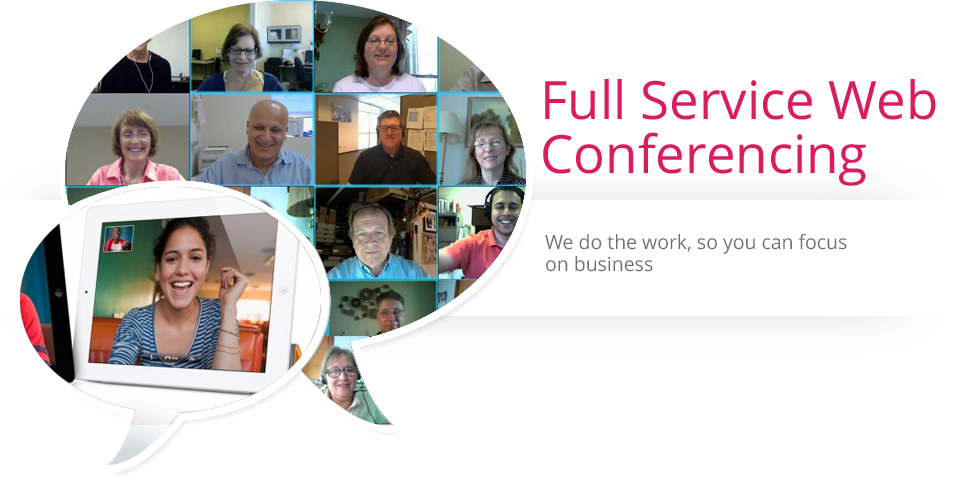 Full Service Web Conferencing

We do the work, so you can focus on business